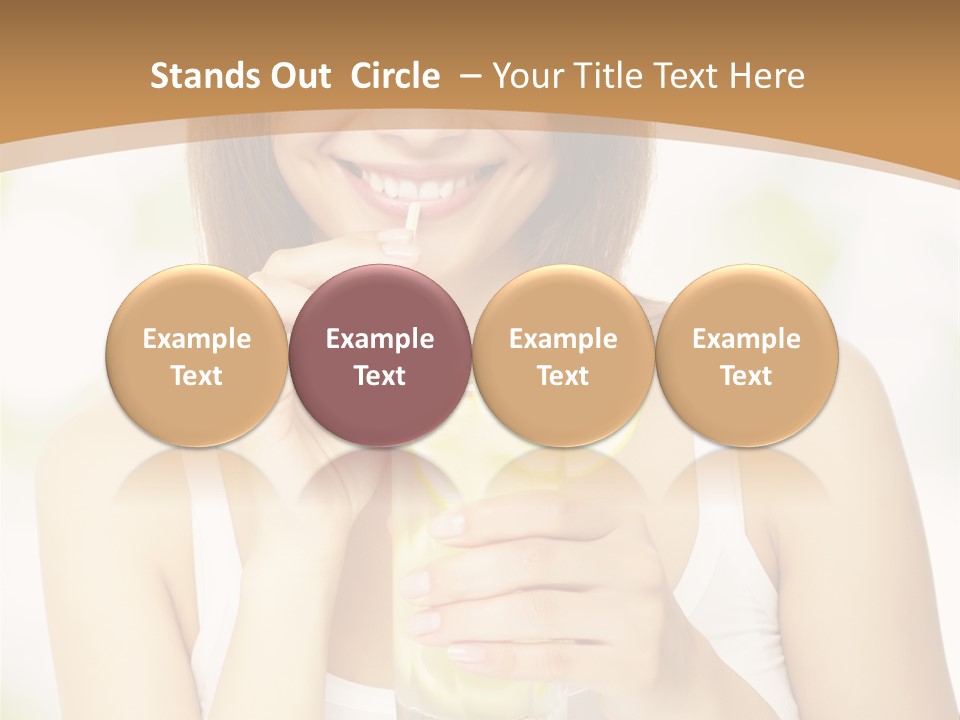 Stands Out Circle – Your Title Text Here

Example Text

Example Text

Example Text

Example Text